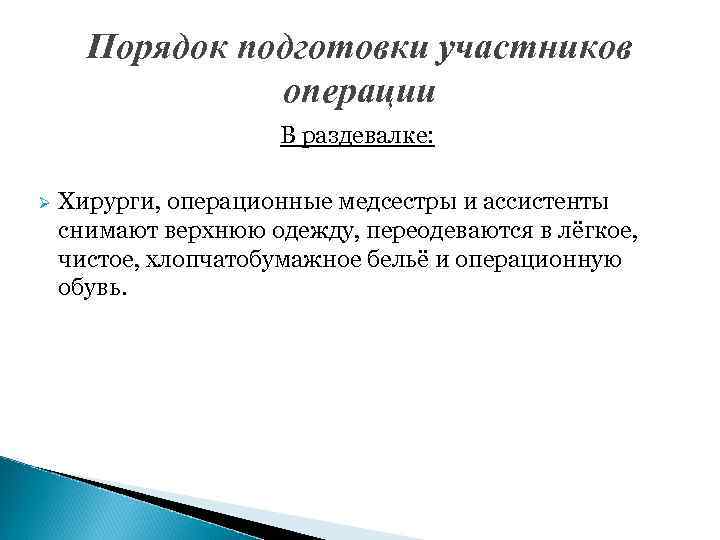 Порядок подготовки участников операции

В раздевалке:

Хирурги, операционные медсестры и ассистенты снимают верхнюю одежду, переодеваются в лёгкое, чистое, хлопчатобумажное бельё и операционную обувь.